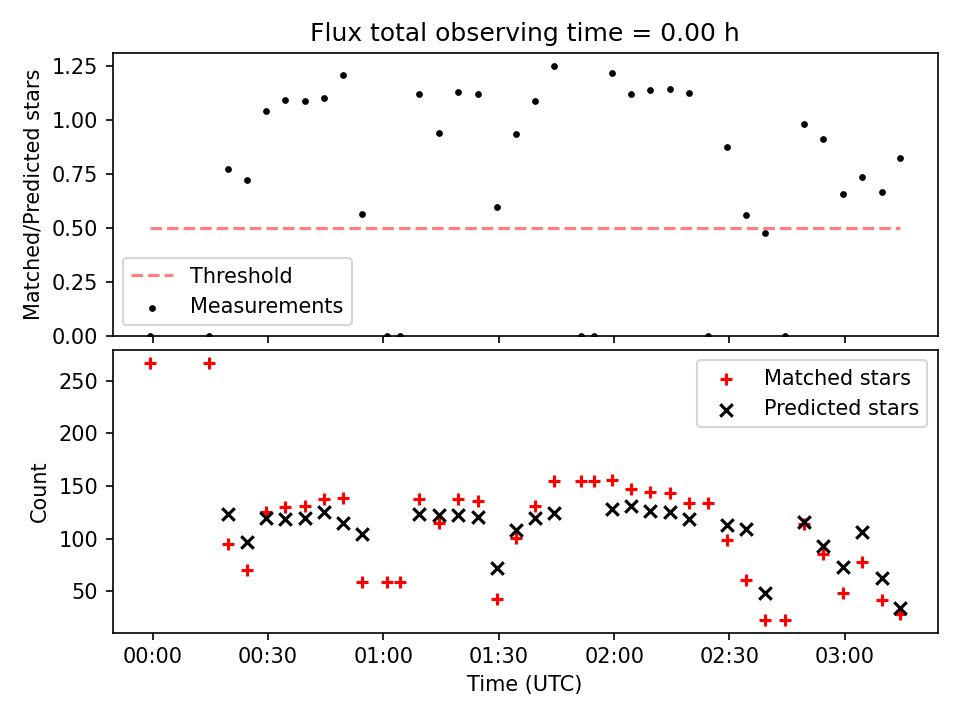 Flux total observing time = 0.00 h

Matched/Predicted stars

1.25
1.00
0.75
0.50
0.25
0.00

Threshold
Measurements

Count

250
200
150
100
50

Matched stars
Predicted stars

00:00
00:30
01:00
01:30
02:00
02:30
03:00

Time (UTC)